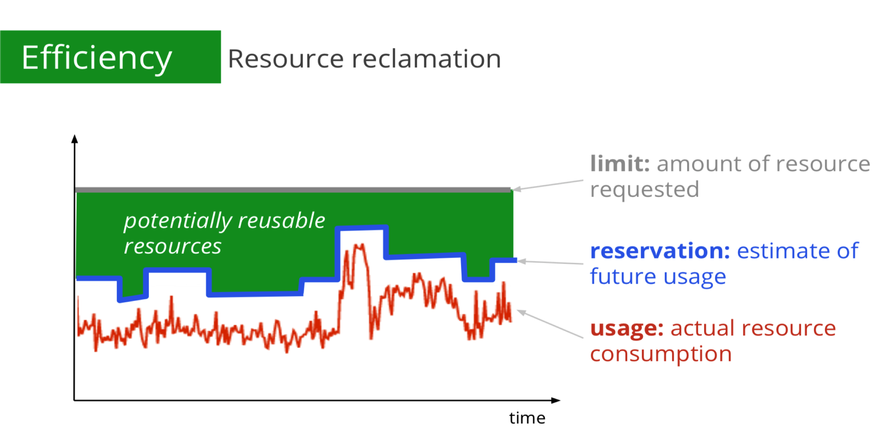 Efficiency

Resource reclamation

potentially reusable resources

limit: amount of resource requested

reservation: estimate of future usage

usage: actual resource consumption

time